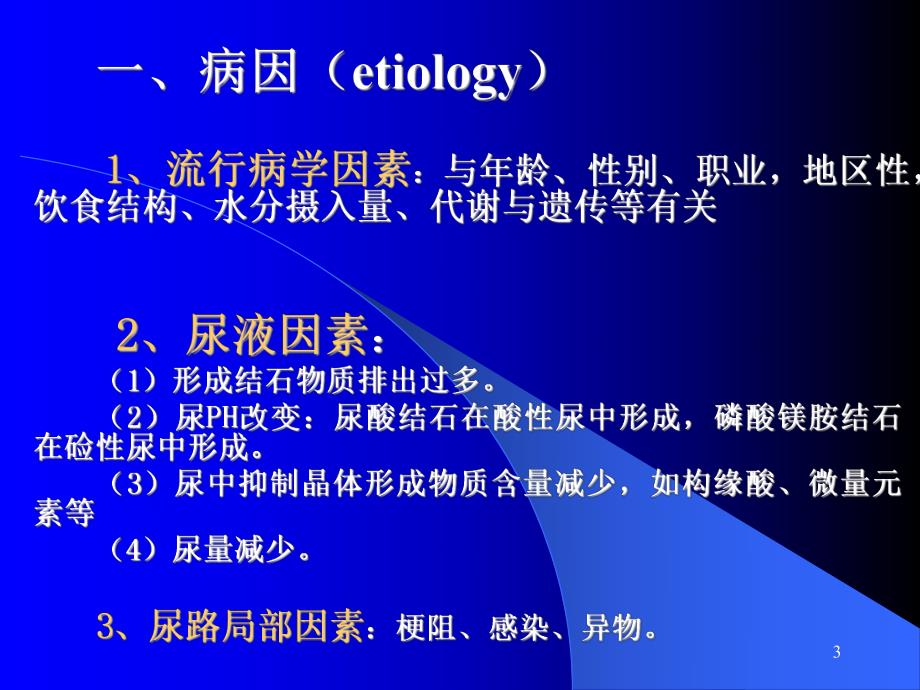 一、病因（etiology）

1、流行病学因素：与年龄、性别、职业，地区性，饮食结构、水分摄入量、代谢与遗传等有关

2、尿液因素：
（1）形成结石物质排出过多。
（2）尿PH改变：尿酸结石在酸性尿中形成，磷酸镁胺结石在硷性尿中形成。
（3）尿中抑制晶体形成物质含量减少，如构缘酸、微量元素等
（4）尿量减少。

3、尿路局部因素：梗阻、感染、异物。

3